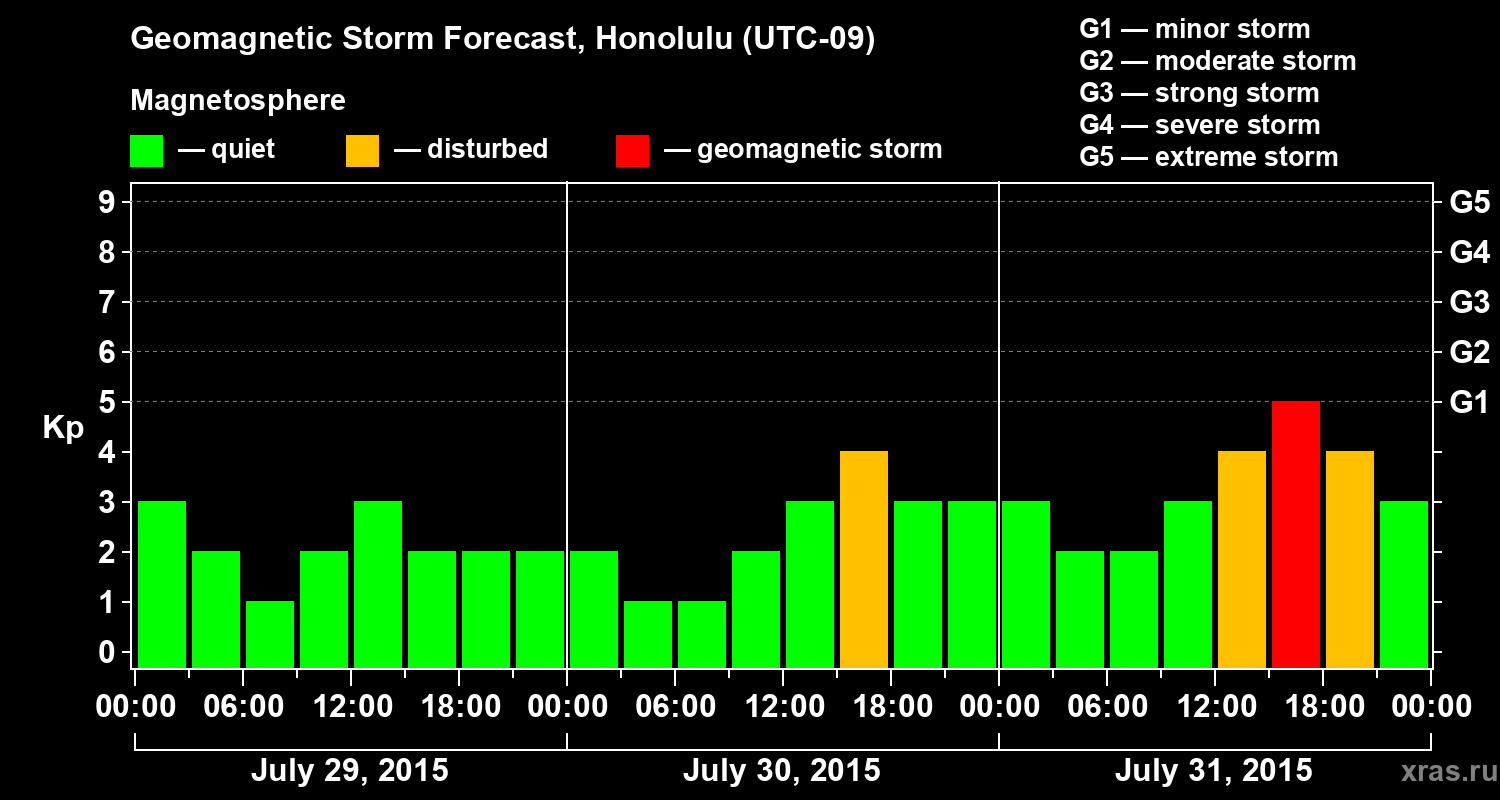 Geomagnetic Storm Forecast, Honolulu (UTC-09)

Magnetosphere

— quiet — disturbed — geomagnetic storm

G1 — minor storm
G2 — moderate storm
G3 — strong storm
G4 — severe storm
G5 — extreme storm

Kp

9 8 7 6 5 4 3 2 1 0

G5 G4 G3 G2 G1

00:00 06:00 12:00 18:00 00:00 06:00 12:00 18:00 00:00 06:00 12:00 18:00 00:00

July 29, 2015 July 30, 2015 July 31, 2015

xras.ru